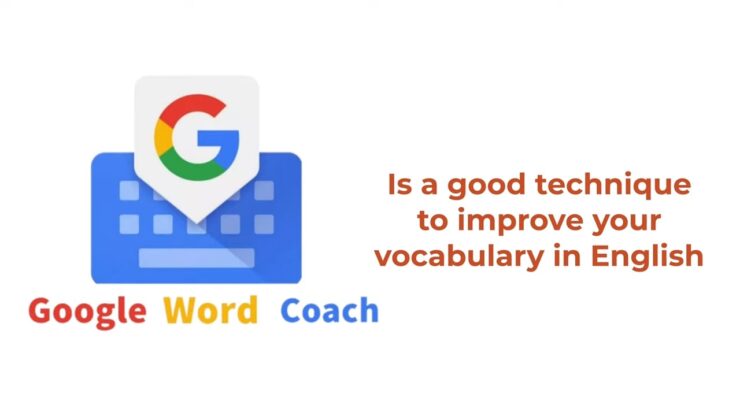 G

Google Word Coach

Is a good technique to improve your vocabulary in English